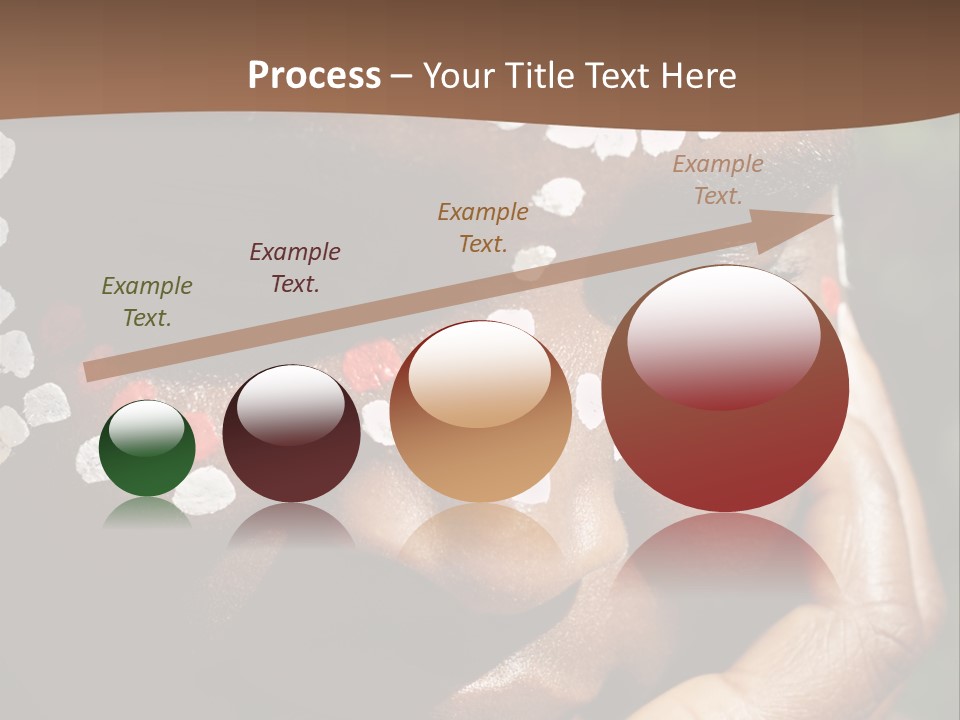 Process – Your Title Text Here

Example Text.

Example Text.

Example Text.

Example Text.